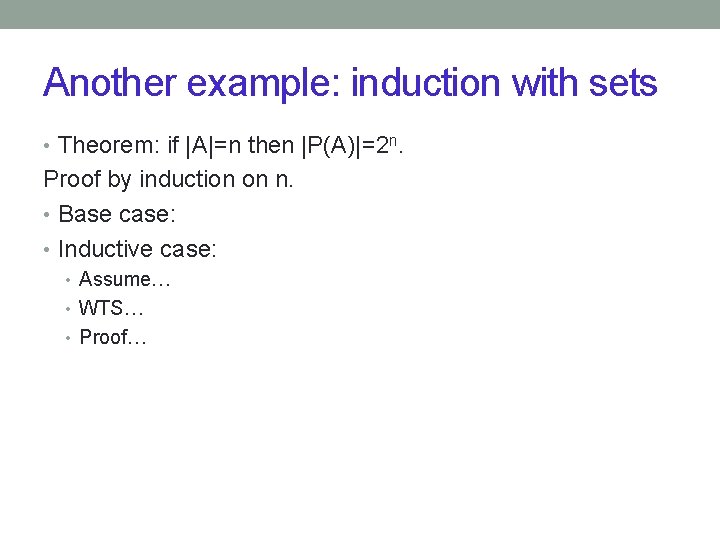 Another example: induction with sets

• Theorem: if $|A|=n$ then $|P(A)|=2^n$.

Proof by induction on n.

• Base case:

• Inductive case:
  • Assume…
  • WTS…
  • Proof…